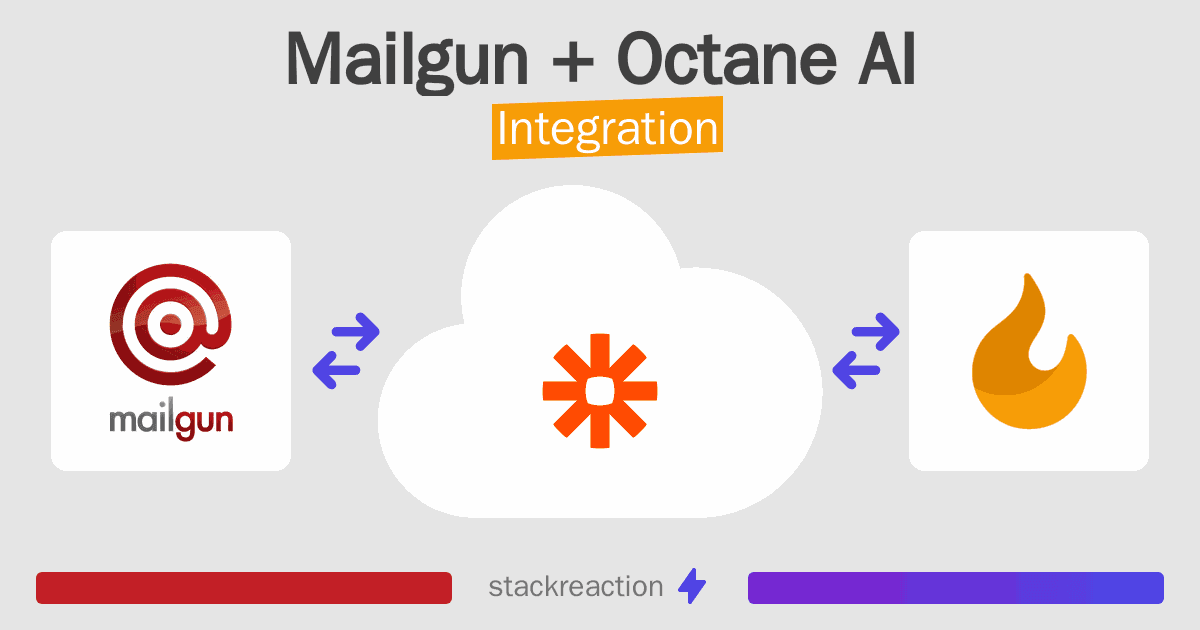 Mailgun + Octane AI
Integration

mailgun

stackreaction